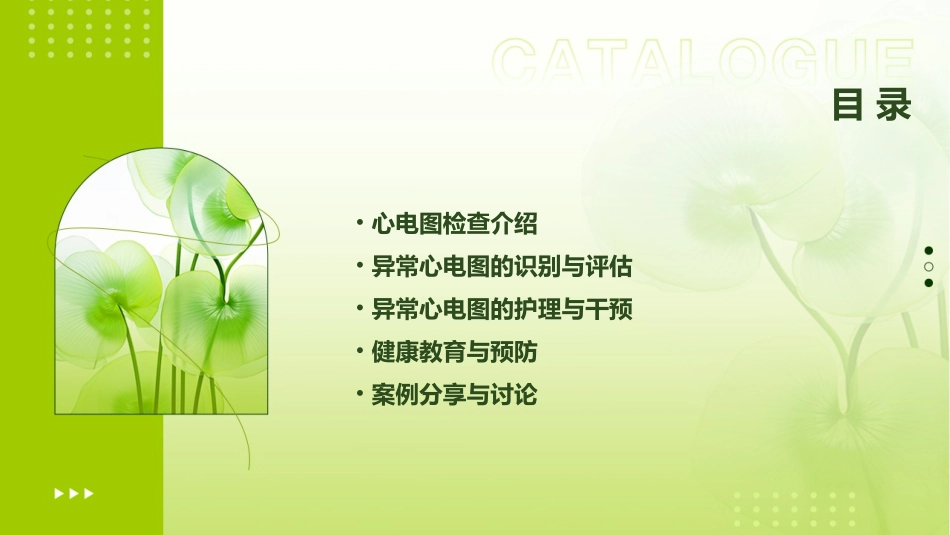 CATALOGUE

目录

• 心电图检查介绍
• 异常心电图的识别与评估
• 异常心电图的护理与干预
• 健康教育与预防
• 案例分享与讨论